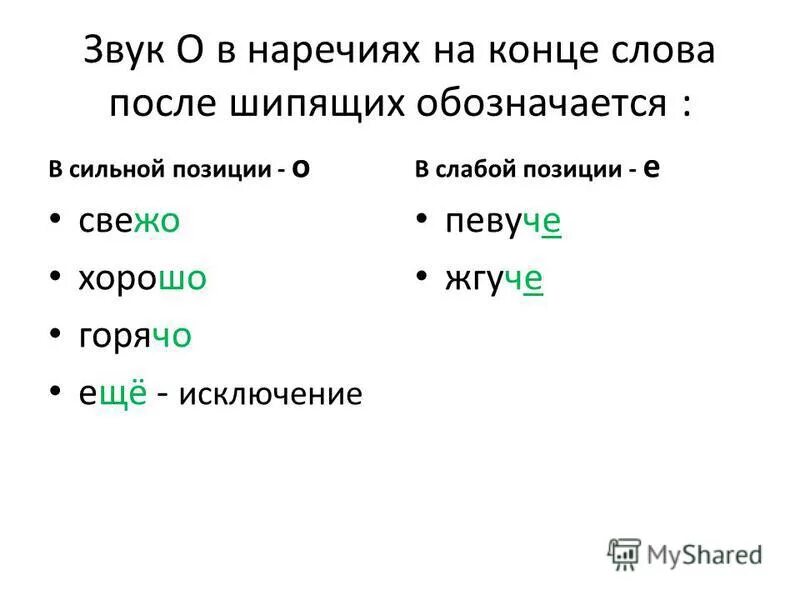 Звук О в наречиях на конце слова после шипящих обозначается :

В сильной позиции - о

• свежо
• хорошо
• горячо
• ещё - исключение

В слабой позиции - е

• певуче
• жгуче

MyShared